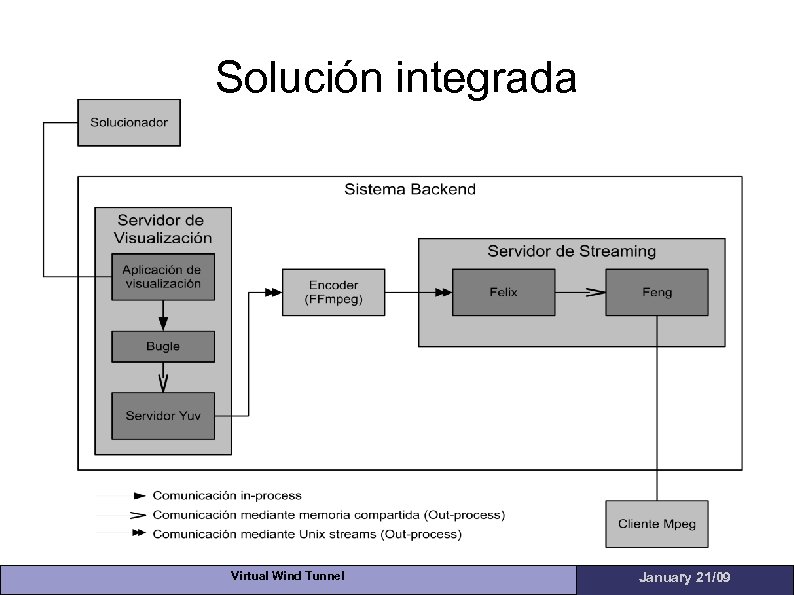 Solución integrada

Solucionador

Sistema Backend

Servidor de Visualización

Aplicación de visualización

Bugle

Servidor Yuv

Encoder (FFmpeg)

Servidor de Streaming

Felix

Feng

Cliente Mpeg

Comunicación in-process

Comunicación mediante memoria compartida (Out-process)

Comunicación mediante Unix streams (Out-process)

Virtual Wind Tunnel

January 21/09